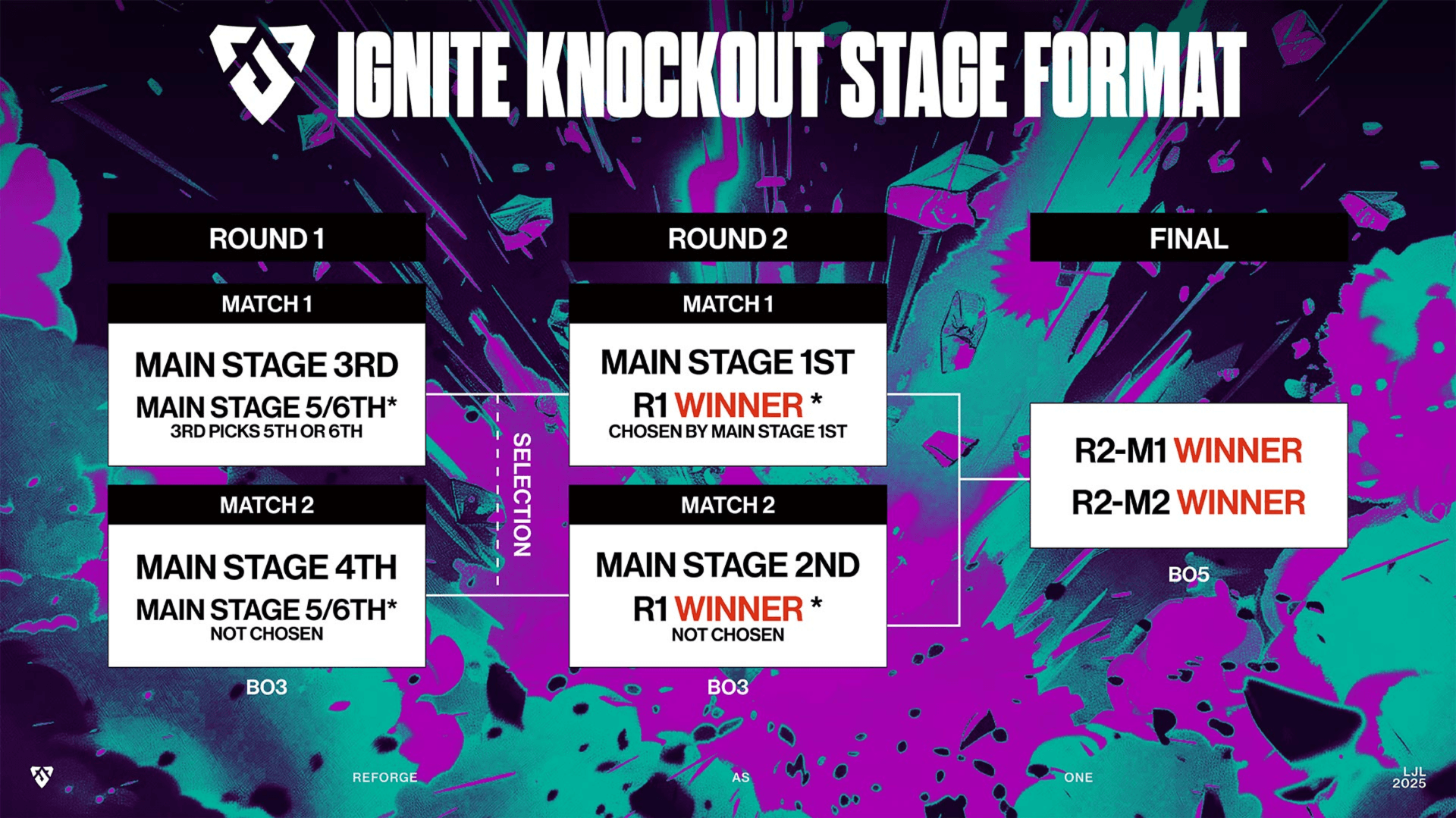 IGNITE KNOCKOUT STAGE FORMAT

ROUND 1

MATCH 1

MAIN STAGE 3RD
MAIN STAGE 5/6TH*
3RD PICKS 5TH OR 6TH

MATCH 2

MAIN STAGE 4TH
MAIN STAGE 5/6TH*
NOT CHOSEN

BO3

SELECTION

ROUND 2

MATCH 1

MAIN STAGE 1ST
R1 WINNER *
CHOSEN BY MAIN STAGE 1ST

MATCH 2

MAIN STAGE 2ND
R1 WINNER *
NOT CHOSEN

BO3

FINAL

R2-M1 WINNER
R2-M2 WINNER

BO5

REFORGE AS ONE

LJL 2025